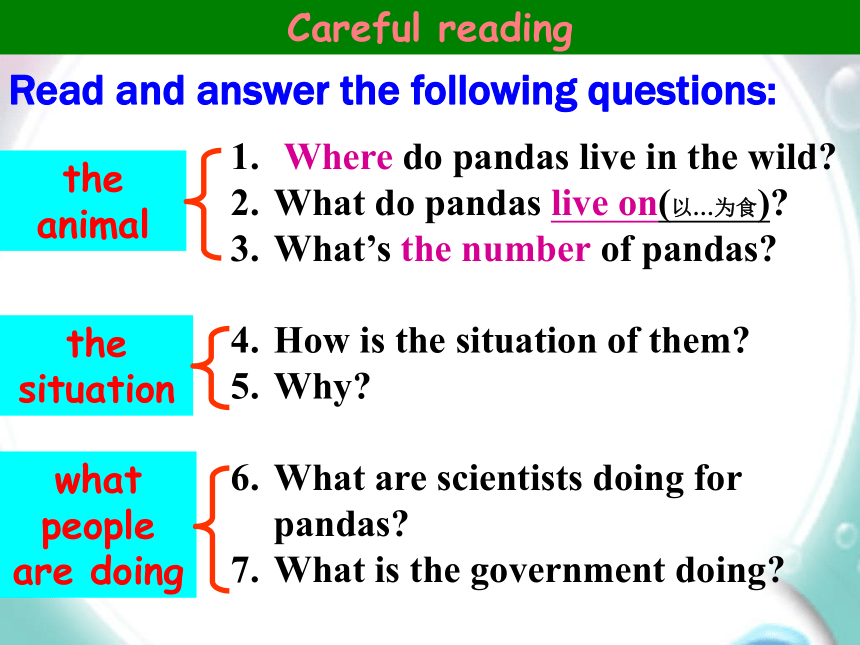 Careful reading

Read and answer the following questions:

the animal

1. Where do pandas live in the wild?
2. What do pandas live on(以…为食)?
3. What's the number of pandas?

the situation

4. How is the situation of them?
5. Why?

what people are doing

6. What are scientists doing for pandas?
7. What is the government doing?